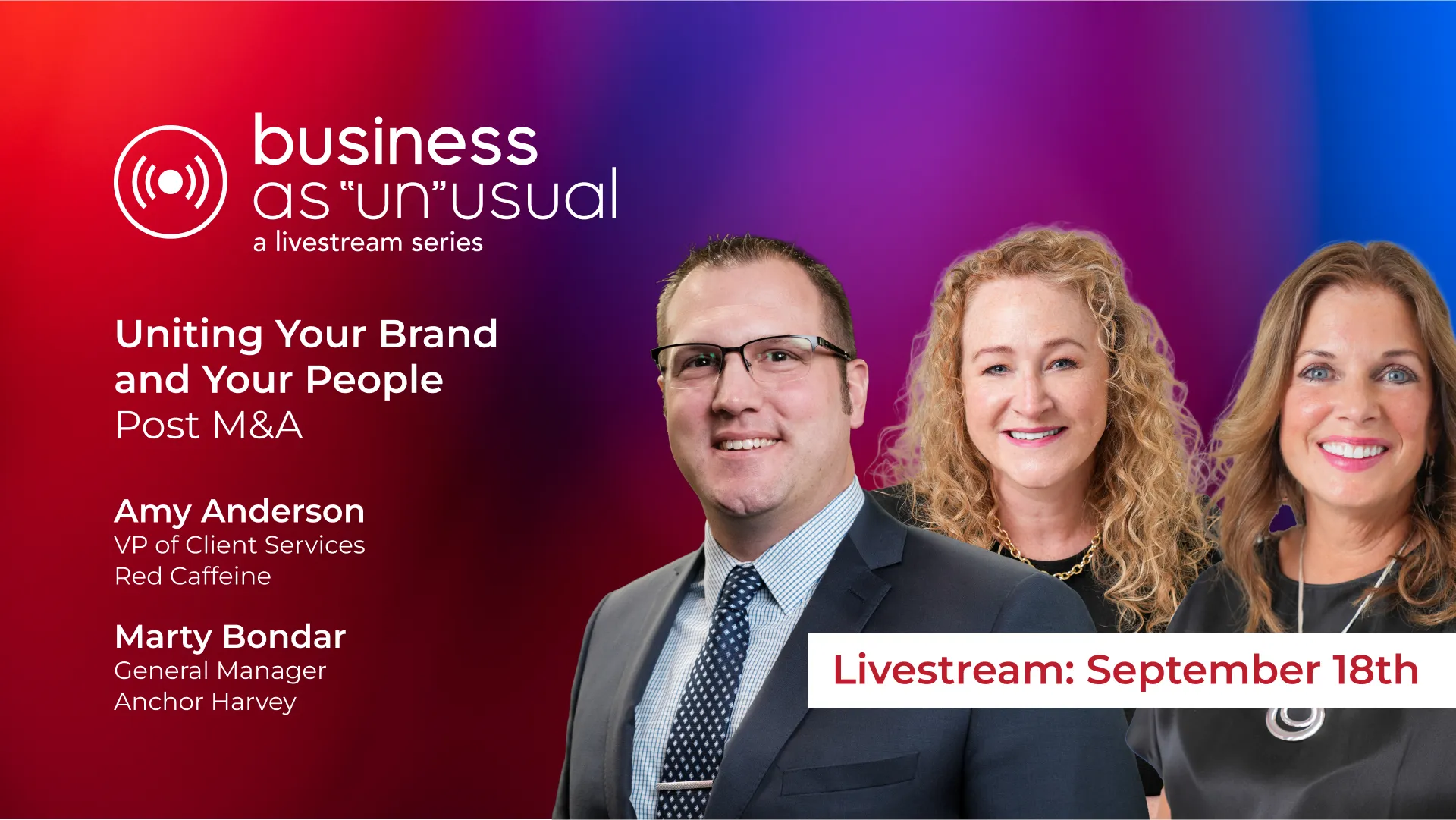 business
as "un"usual
a livestream series

Uniting Your Brand and Your People
Post M&A

Amy Anderson
VP of Client Services
Red Caffeine

Marty Bondar
General Manager
Anchor Harvey

Livestream: September 18th